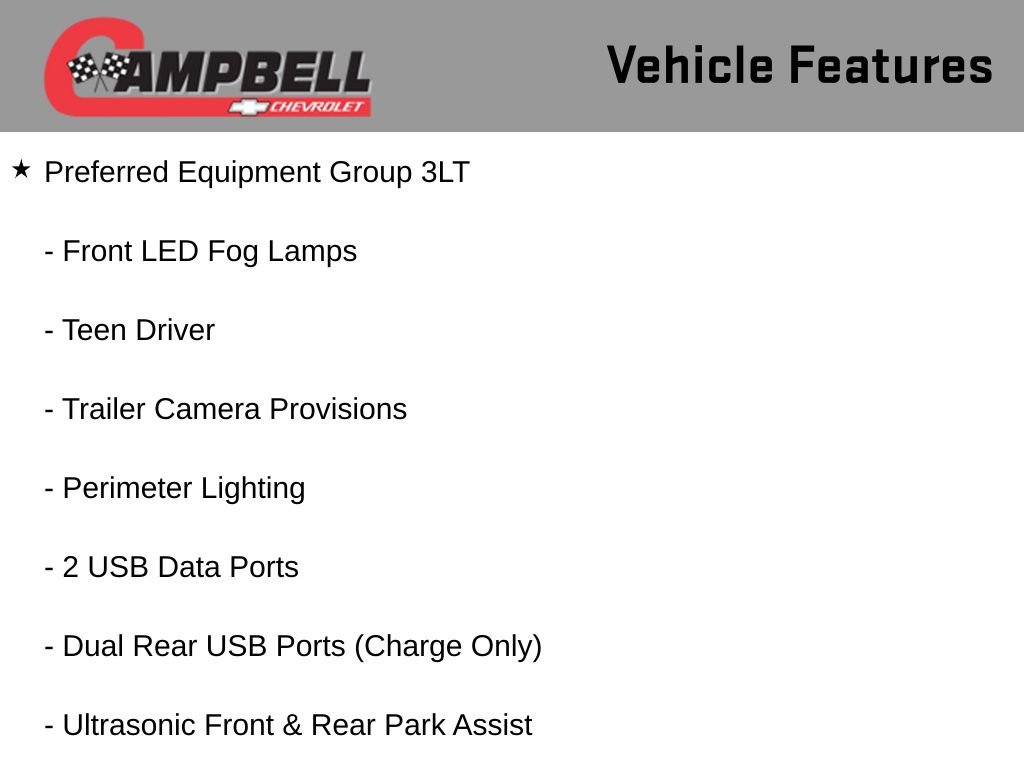 CAMPBELL
CHEVROLET

Vehicle Features

★ Preferred Equipment Group 3LT

- Front LED Fog Lamps

- Teen Driver

- Trailer Camera Provisions

- Perimeter Lighting

- 2 USB Data Ports

- Dual Rear USB Ports (Charge Only)

- Ultrasonic Front & Rear Park Assist